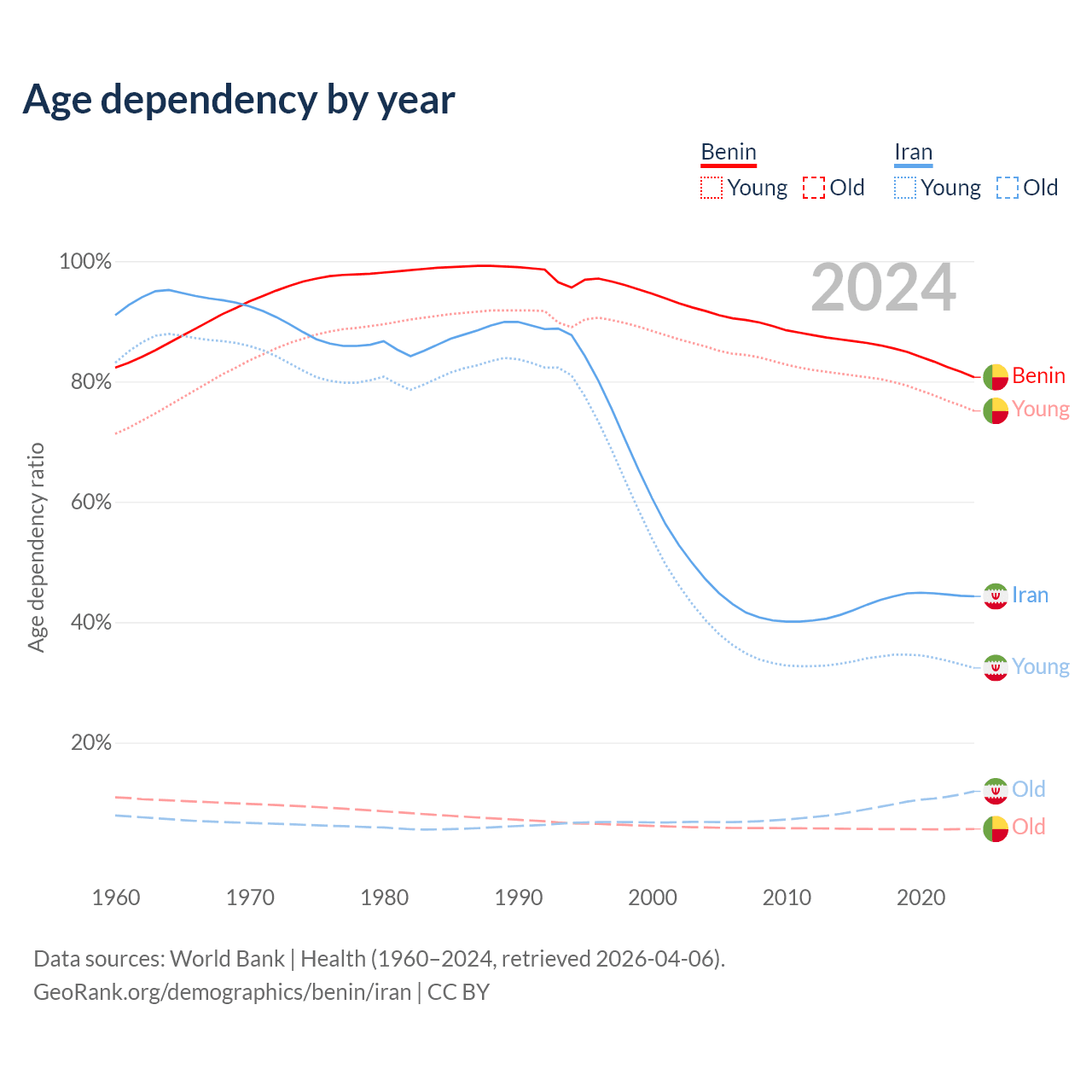 Age dependency by year

Benin
Young Old

Iran
Young Old

2024

100%
80%
60%
40%
20%

Age dependency ratio

Benin
Young
Iran
Young
Old
Old

1960 1970 1980 1990 2000 2010 2020

Data sources: World Bank | Health (1960–2024, retrieved 2026-04-06).
GeoRank.org/demographics/benin/iran | CC BY